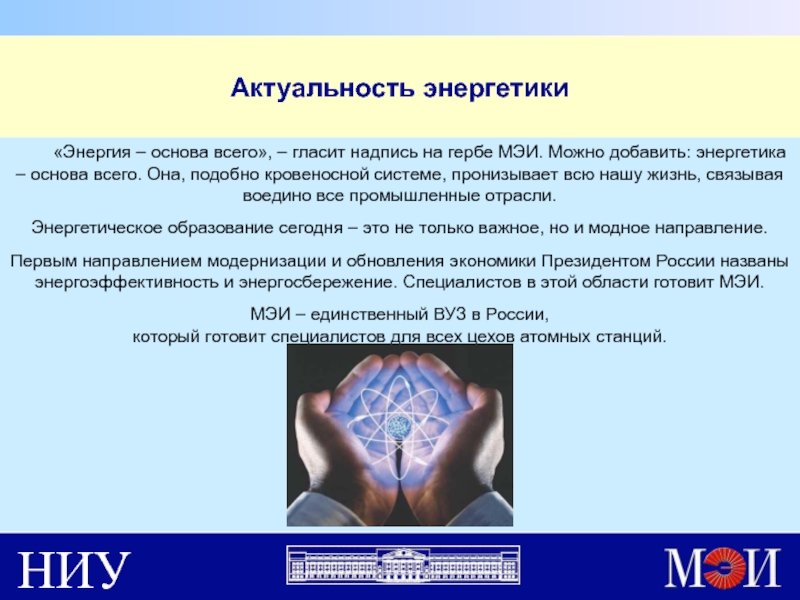 Актуальность энергетики

«Энергия – основа всего», – гласит надпись на гербе МЭИ. Можно добавить: энергетика – основа всего. Она, подобно кровеносной системе, пронизывает всю нашу жизнь, связывая воедино все промышленные отрасли.

Энергетическое образование сегодня – это не только важное, но и модное направление.

Первым направлением модернизации и обновления экономики Президентом России названы энергоэффективность и энергосбережение. Специалистов в этой области готовит МЭИ.

МЭИ – единственный ВУЗ в России,
который готовит специалистов для всех цехов атомных станций.

НИУ

МЭИ